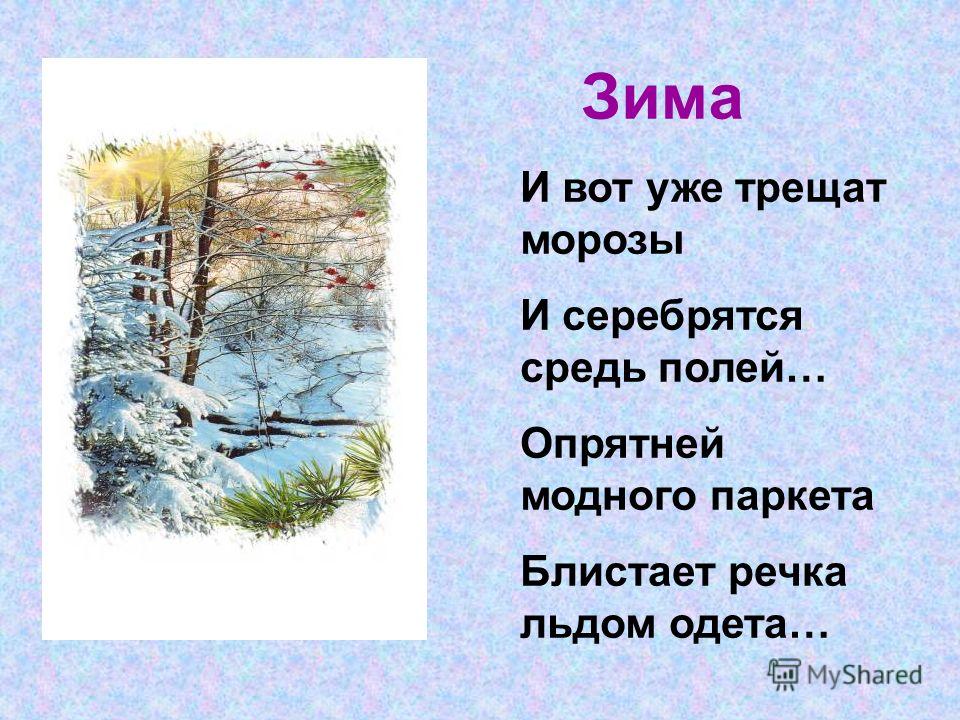 Зима

И вот уже трещат морозы

И серебрятся средь полей…

Опрятней модного паркета

Блистает речка льдом одета…

MyShared